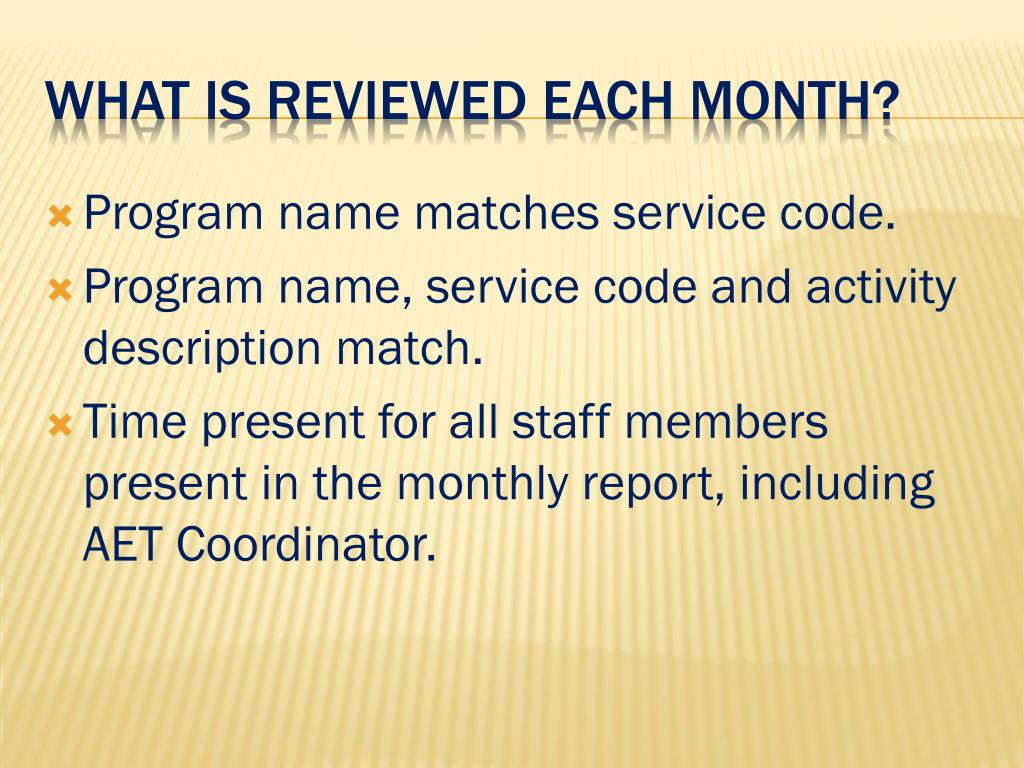 WHAT IS REVIEWED EACH MONTH?

Program name matches service code.

Program name, service code and activity description match.

Time present for all staff members present in the monthly report, including AET Coordinator.